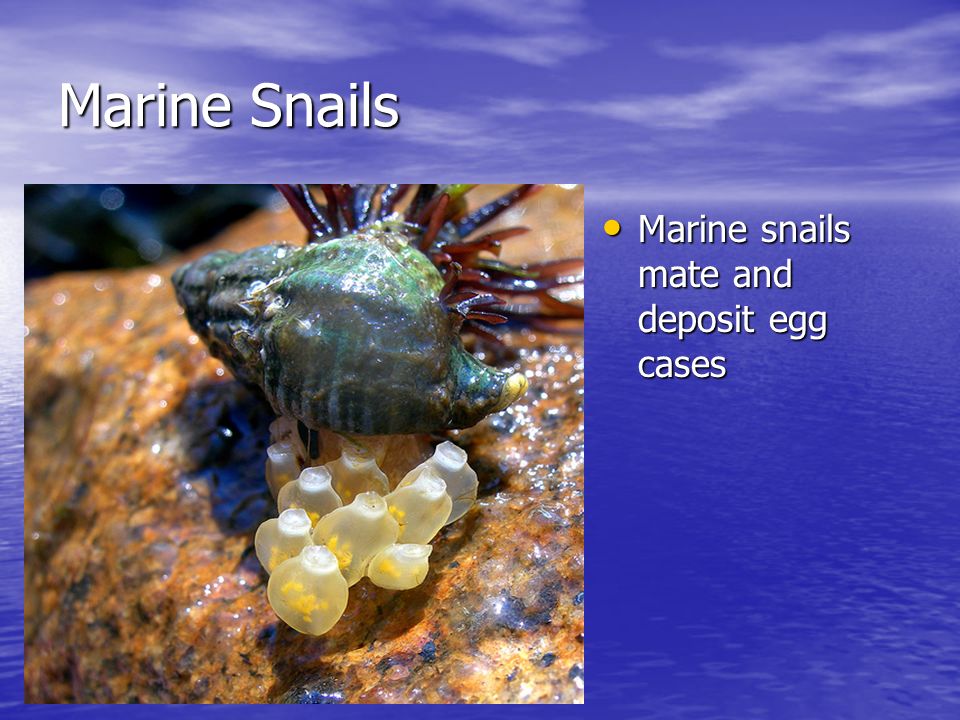 Marine Snails

• Marine snails mate and deposit egg cases